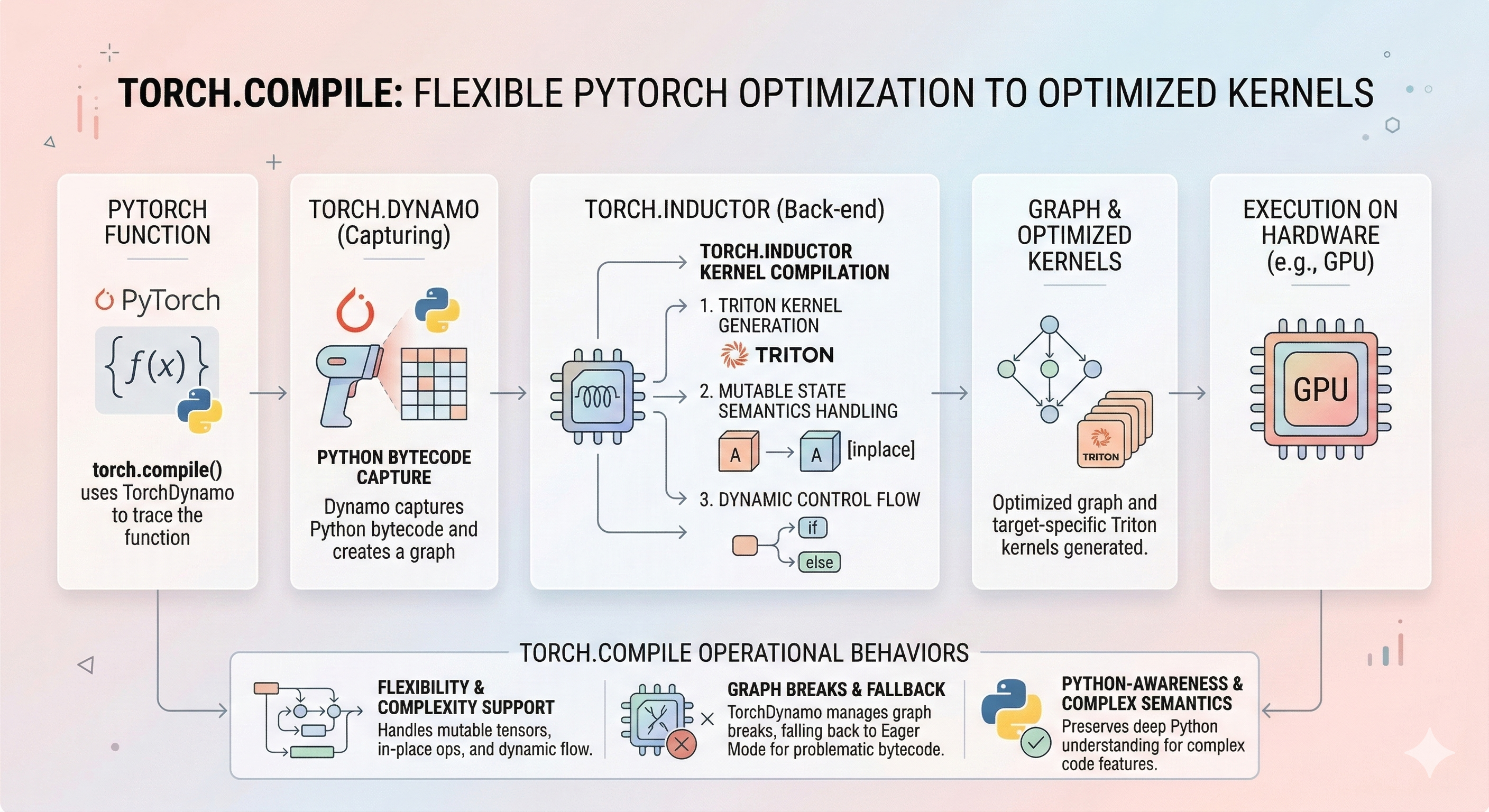 TORCH.COMPILE: FLEXIBLE PYTORCH OPTIMIZATION TO OPTIMIZED KERNELS

PYTORCH FUNCTION

PyTorch

$\{f(x)\}$

torch.compile() uses TorchDynamo to trace the function

TORCH.DYNAMO (Capturing)

PYTHON BYTECODE CAPTURE

Dynamo captures Python bytecode and creates a graph

TORCH.INDUCTOR (Back-end)

TORCH.INDUCTOR KERNEL COMPILATION

1. TRITON KERNEL GENERATION

TRITON

2. MUTABLE STATE SEMANTICS HANDLING

A A [inplace]

3. DYNAMIC CONTROL FLOW

if

else

GRAPH & OPTIMIZED KERNELS

TRITON

Optimized graph and target-specific Triton kernels generated.

EXECUTION ON HARDWARE (e.g., GPU)

GPU

TORCH.COMPILE OPERATIONAL BEHAVIORS

FLEXIBILITY & COMPLEXITY SUPPORT
Handles mutable tensors, in-place ops, and dynamic flow.

GRAPH BREAKS & FALLBACK
TorchDynamo manages graph breaks, falling back to Eager Mode for problematic bytecode.

PYTHON-AWARENESS & COMPLEX SEMANTICS
Preserves deep Python understanding for complex code features.